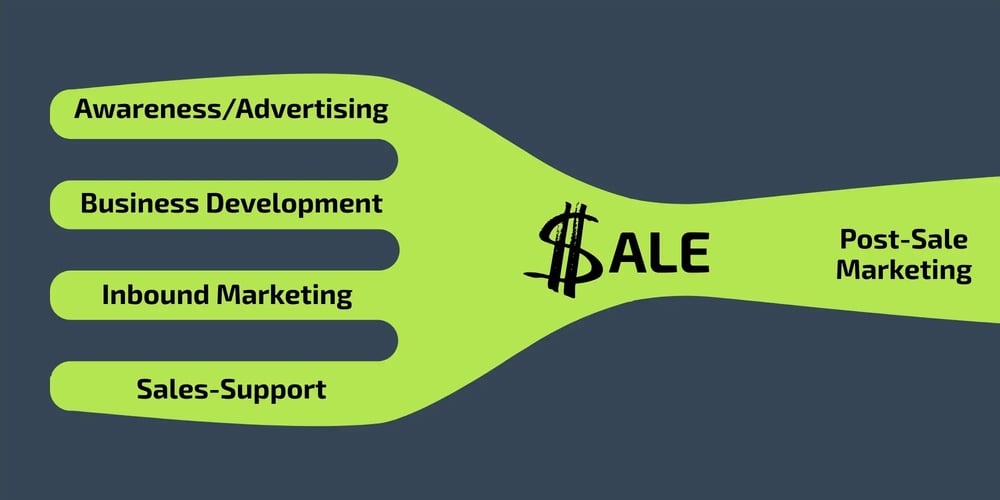 Awareness/Advertising

Business Development

Inbound Marketing

Sales-Support

$ALE

Post-Sale Marketing